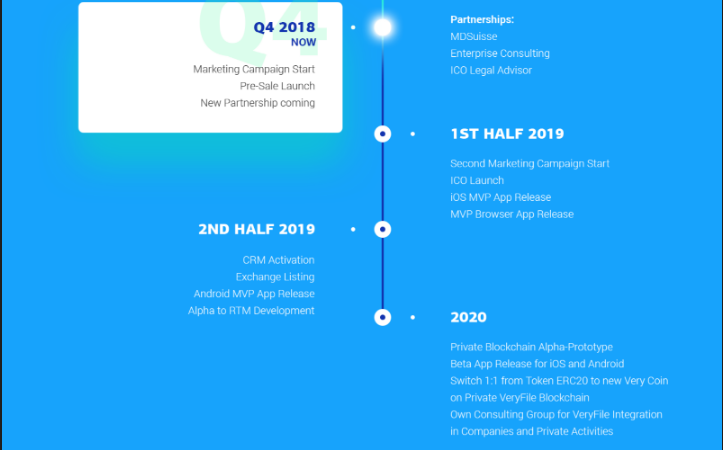 Q4

Q4 2018
NOW

Marketing Campaign Start
Pre-Sale Launch
New Partnership coming

Partnerships:
MDSuisse
Enterprise Consulting
ICO Legal Advisor

1ST HALF 2019

Second Marketing Campaign Start
ICO Launch
iOS MVP App Release
MVP Browser App Release

2ND HALF 2019

CRM Activation
Exchange Listing
Android MVP App Release
Alpha to RTM Development

2020

Private Blockchain Alpha-Prototype
Beta App Release for iOS and Android
Switch 1:1 from Token ERC20 to new Very Coin on Private VeryFile Blockchain
Own Consulting Group for VeryFile Integration in Companies and Private Activities